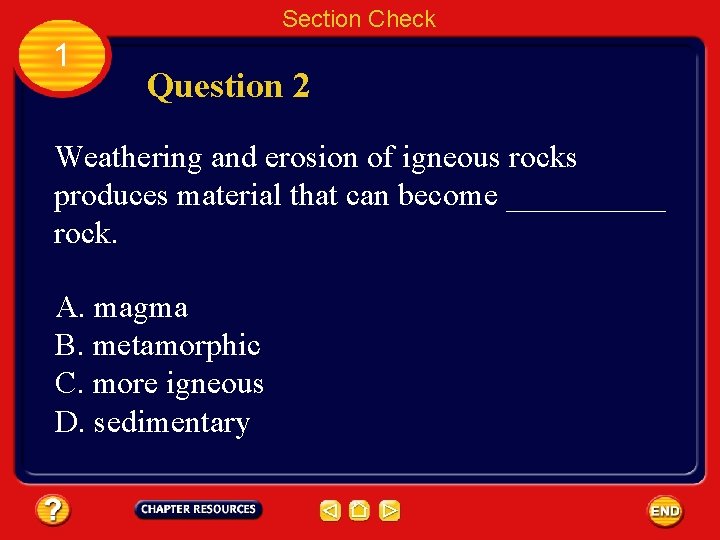 Section Check

1

Question 2

Weathering and erosion of igneous rocks produces material that can become __________ rock.

A. magma
B. metamorphic
C. more igneous
D. sedimentary

?

CHAPTER RESOURCES

END